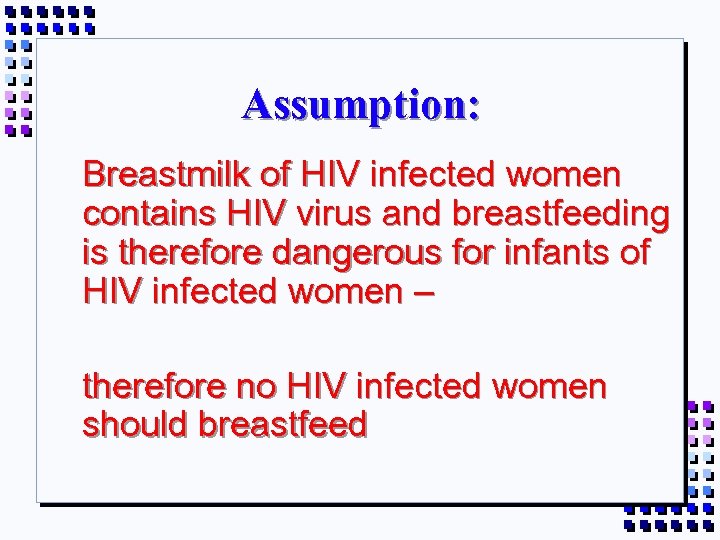 Assumption:

Breastmilk of HIV infected women contains HIV virus and breastfeeding is therefore dangerous for infants of HIV infected women –

therefore no HIV infected women should breastfeed